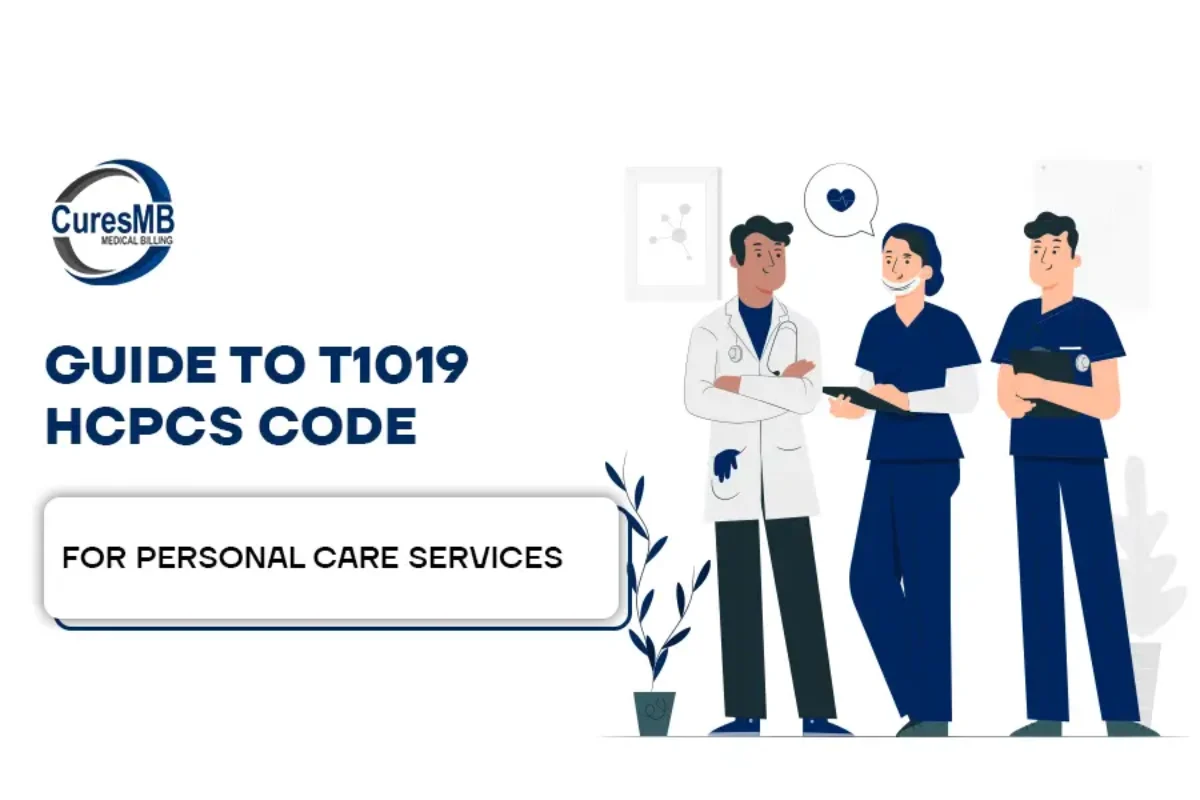 CuresMB
MEDICAL BILLING

GUIDE TO T1019 HCPCS CODE

FOR PERSONAL CARE SERVICES